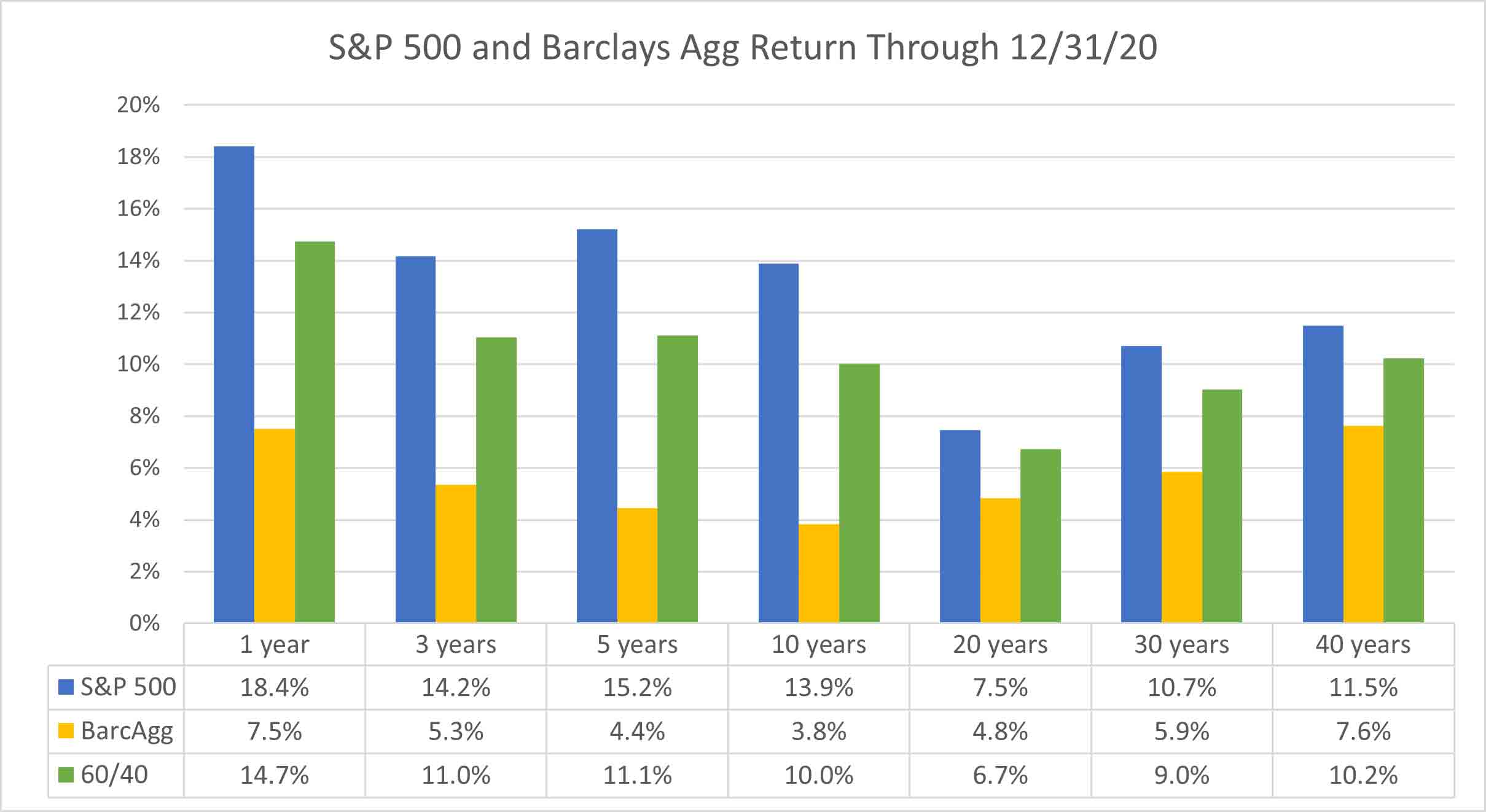 S&P 500 and Barclays Agg Return Through 12/31/20

20%
18%
16%
14%
12%
10%
8%
6%
4%
2%
0%

| | 1 year | 3 years | 5 years | 10 years | 20 years | 30 years | 40 years |
|---|---|---|---|---|---|---|---|
| S&P 500 | 18.4% | 14.2% | 15.2% | 13.9% | 7.5% | 10.7% | 11.5% |
| BarcAgg | 7.5% | 5.3% | 4.4% | 3.8% | 4.8% | 5.9% | 7.6% |
| 60/40 | 14.7% | 11.0% | 11.1% | 10.0% | 6.7% | 9.0% | 10.2% |